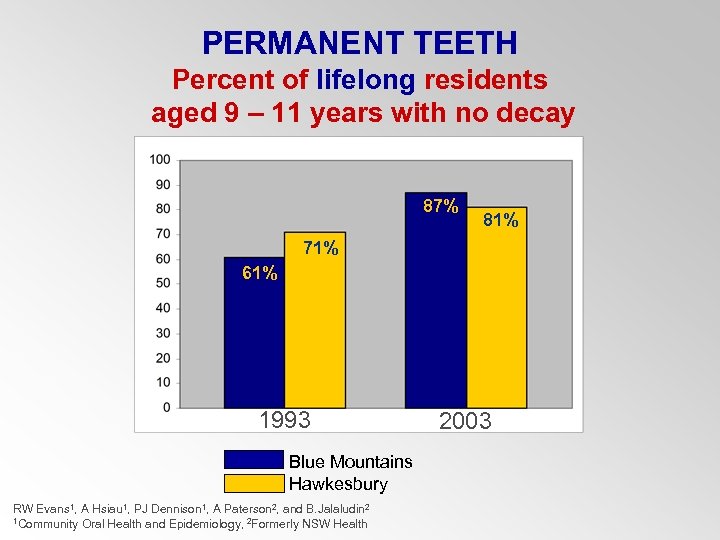 PERMANENT TEETH
Percent of lifelong residents aged 9 – 11 years with no decay

100
90
80
70
60
50
40
30
20
10
0

61%
71%
87%
81%

1993
2003

Blue Mountains
Hawkesbury

RW Evans$^1$, A Hsiau$^1$, PJ Dennison$^1$, A Paterson$^2$, and B.Jalaludin$^2$
$^1$Community Oral Health and Epidemiology, $^2$Formerly NSW Health